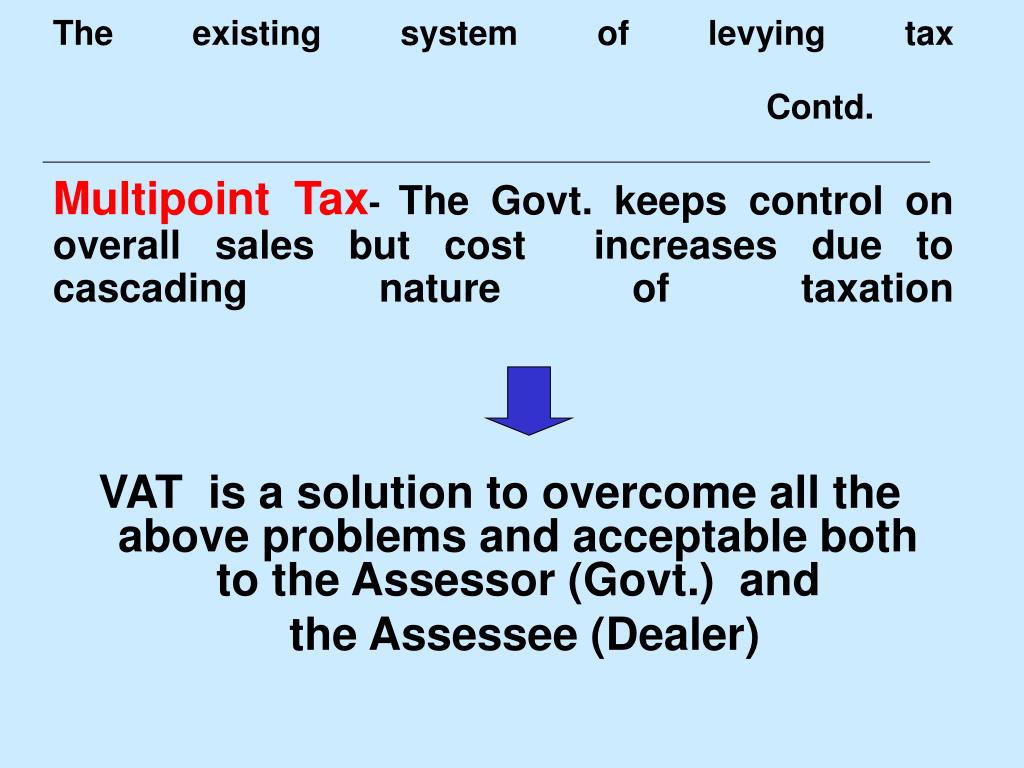 The existing system of levying tax

Contd.

Multipoint Tax- The Govt. keeps control on overall sales but cost increases due to cascading nature of taxation

VAT is a solution to overcome all the above problems and acceptable both to the Assessor (Govt.) and the Assessee (Dealer)